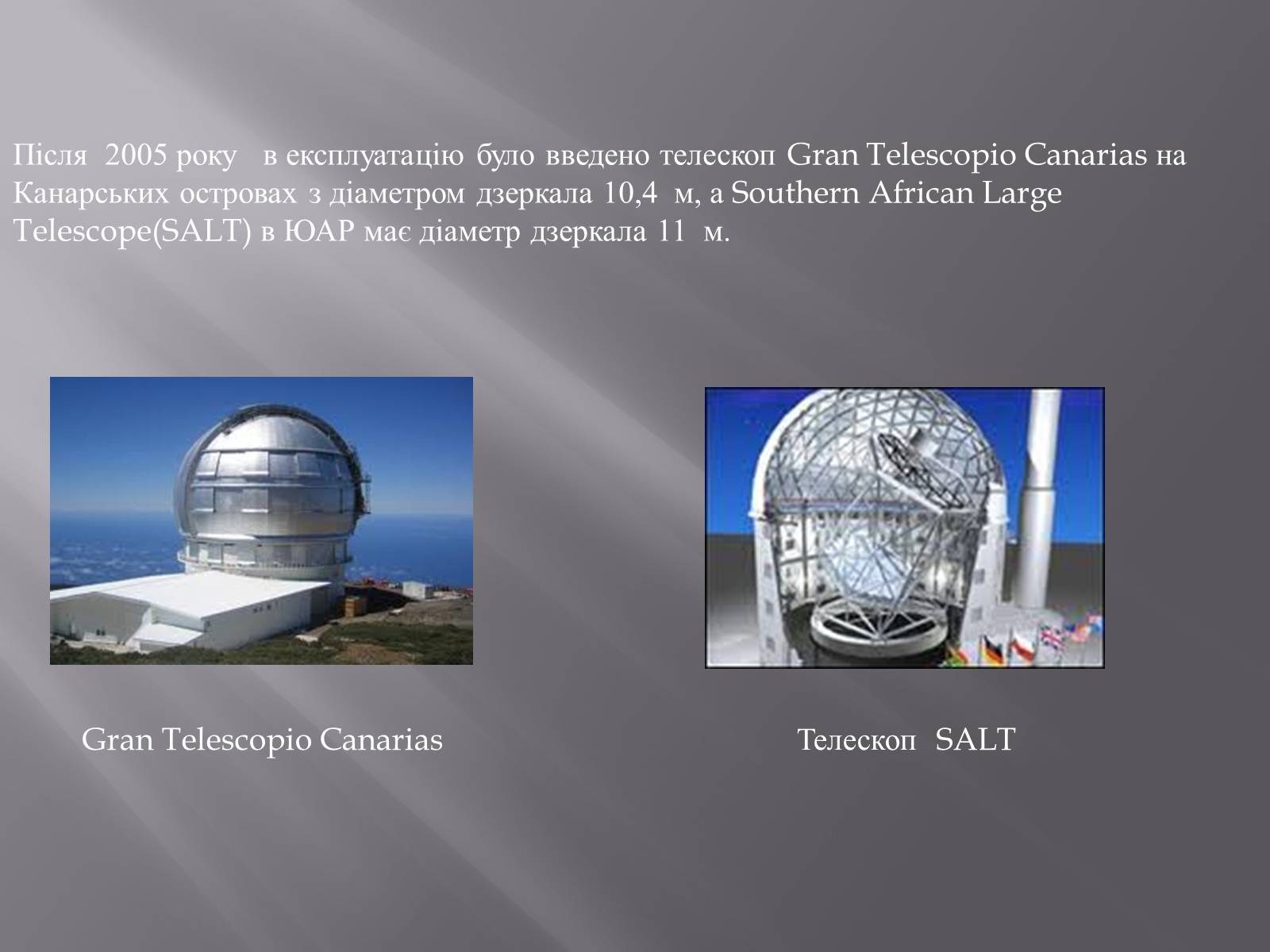 Після 2005 року в експлуатацію було введено телескоп Gran Telescopio Canarias на Канарських островах з діаметром дзеркала 10,4 м, а Southern African Large Telescope(SALT) в ЮАР має діаметр дзеркала 11 м.

Gran Telescopio Canarias

Телескоп SALT